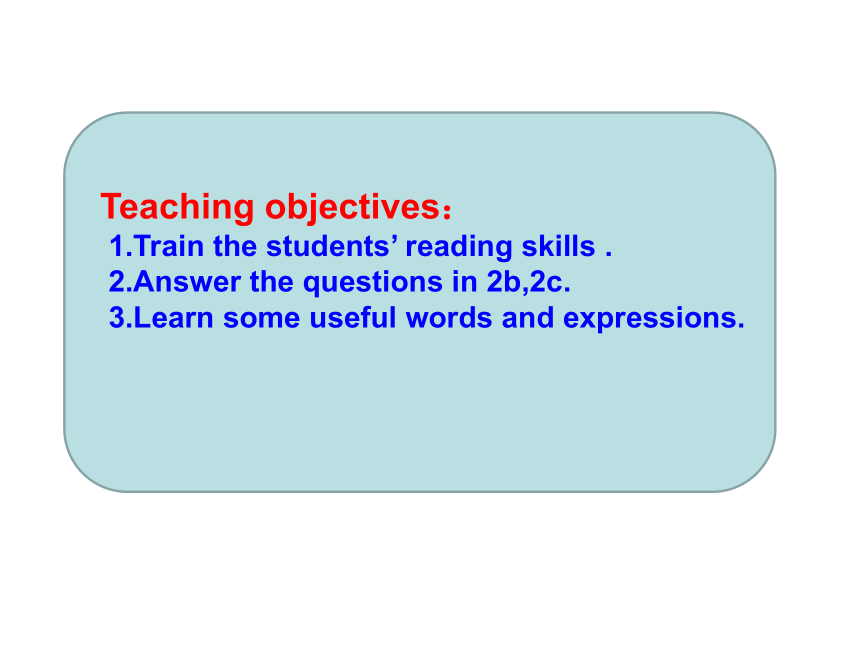 Teaching objectives：
1.Train the students’ reading skills .
2.Answer the questions in 2b,2c.
3.Learn some useful words and expressions.